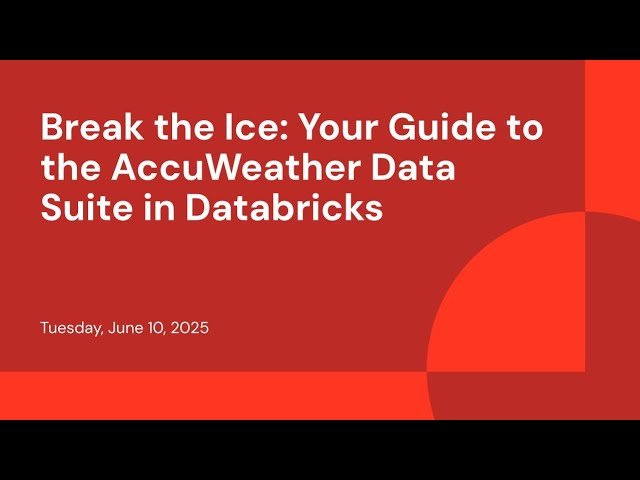 Break the Ice: Your Guide to the AccuWeather Data Suite in Databricks

Tuesday, June 10, 2025